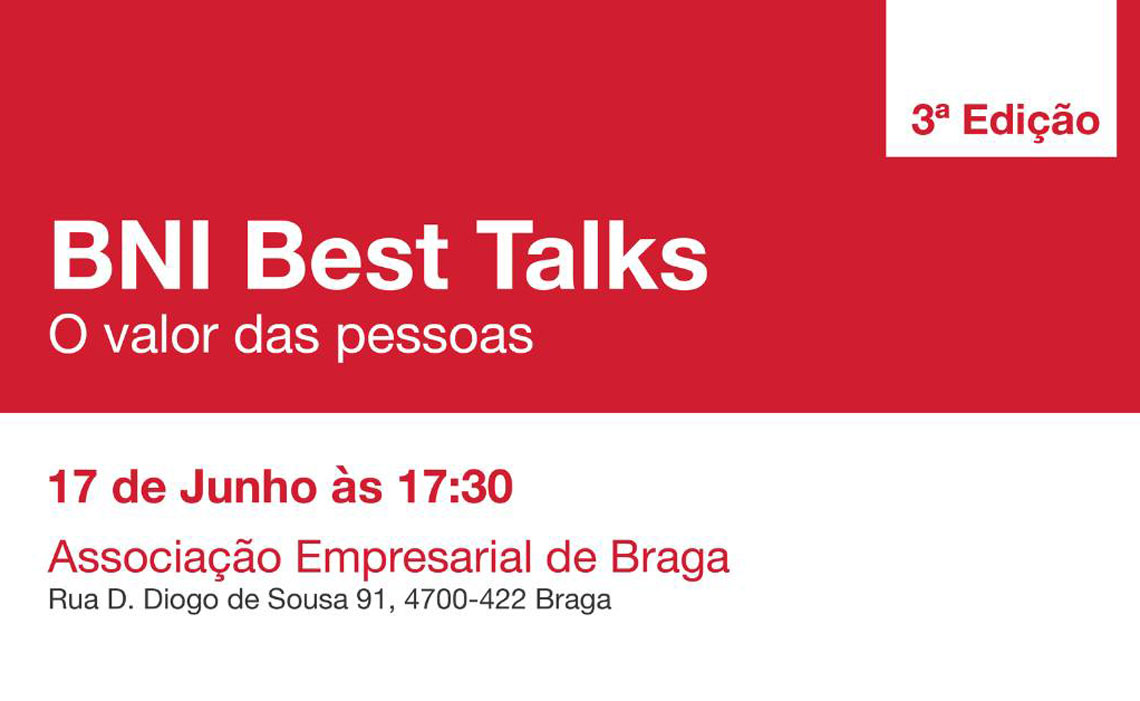 3ª Edição

BNI Best Talks
O valor das pessoas

17 de Junho às 17:30

Associação Empresarial de Braga
Rua D. Diogo de Sousa 91, 4700-422 Braga